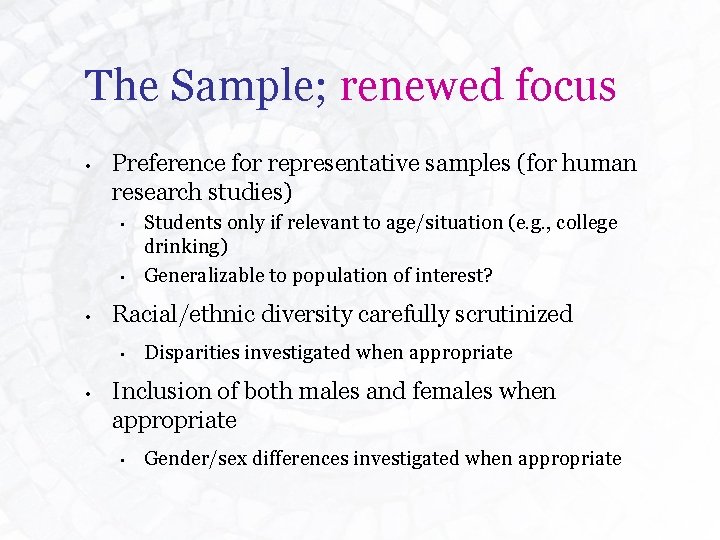 The Sample; renewed focus

• Preference for representative samples (for human research studies)

• Students only if relevant to age/situation (e.g., college drinking)

• Generalizable to population of interest?

• Racial/ethnic diversity carefully scrutinized

• Disparities investigated when appropriate

• Inclusion of both males and females when appropriate

• Gender/sex differences investigated when appropriate